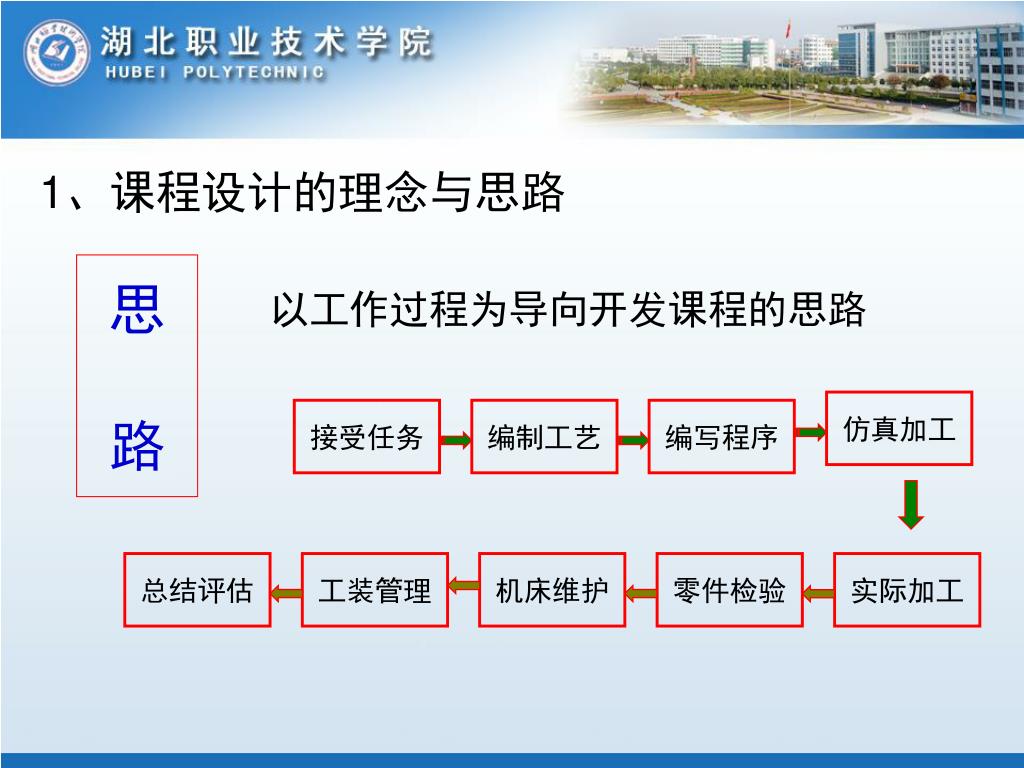 湖北职业技术学院
HUBEI POLYTECHNIC

1、课程设计的理念与思路

思
路

以工作过程为导向开发课程的思路

接受任务
编制工艺
编写程序
仿真加工
实际加工
零件检验
机床维护
工装管理
总结评估